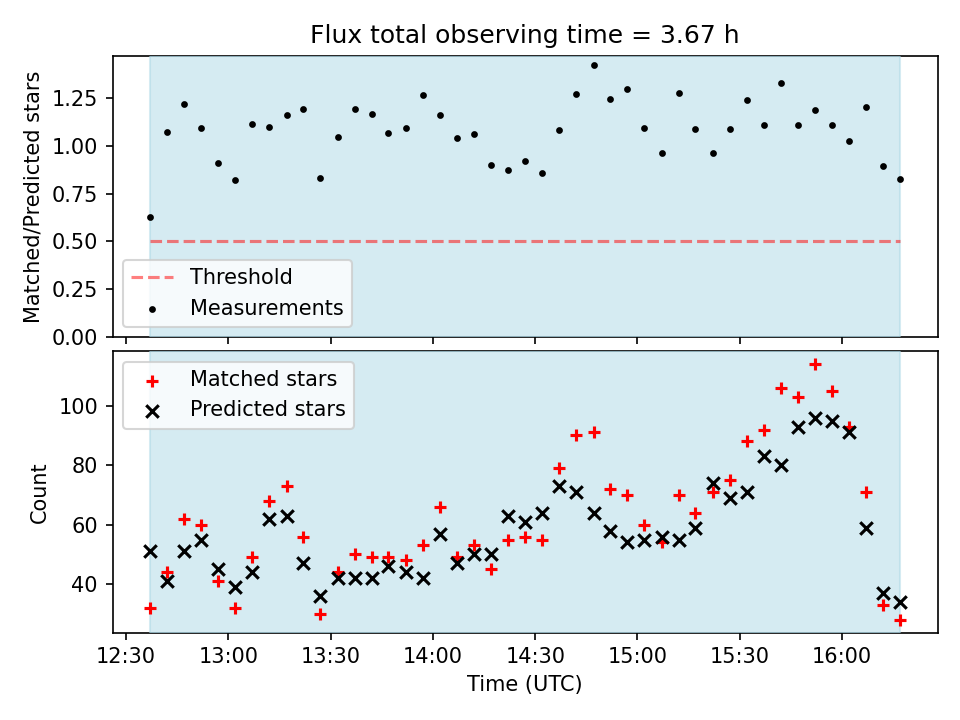 Flux total observing time = 3.67 h

Matched/Predicted stars

1.25
1.00
0.75
0.50
0.25
0.00

Threshold
Measurements

Matched stars
Predicted stars

Count

100
80
60
40

12:30 13:00 13:30 14:00 14:30 15:00 15:30 16:00

Time (UTC)